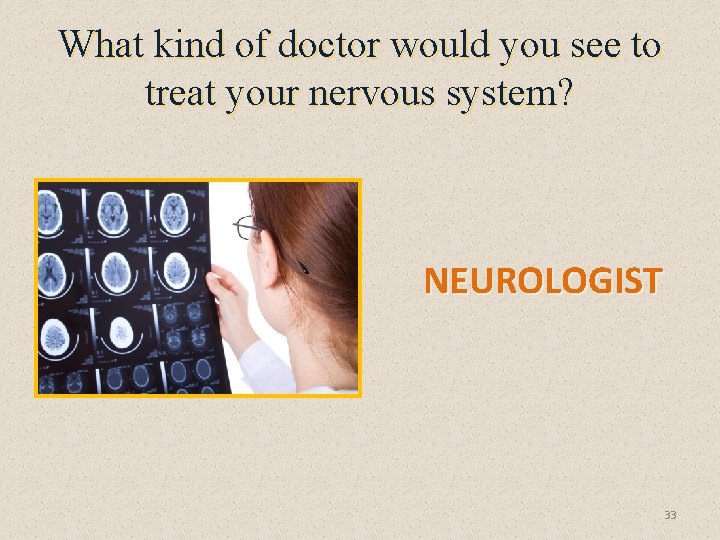 What kind of doctor would you see to treat your nervous system?

NEUROLOGIST

33